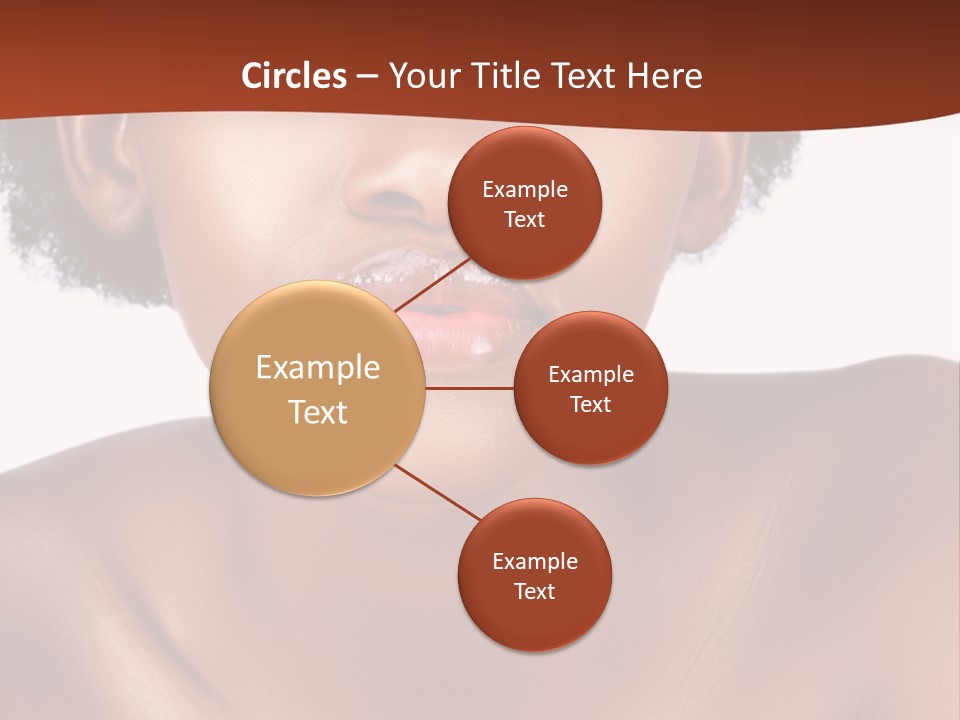 Circles – Your Title Text Here

Example Text

Example Text

Example Text

Example Text